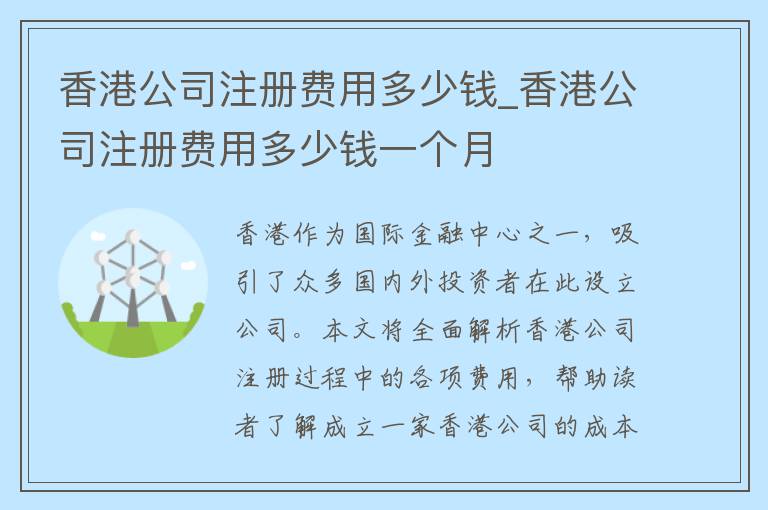 香港公司注册费用多少钱_香港公司注册费用多少钱一个月

香港作为国际金融中心之一，吸引了众多国内外投资者在此设立公司。本文将全面解析香港公司注册过程中的各项费用，帮助读者了解成立一家香港公司的成本